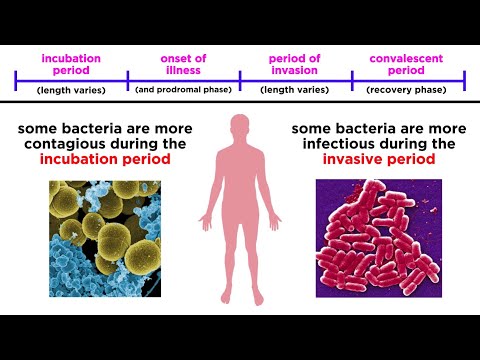 incubation period
(length varies)

onset of illness
(and prodromal phase)

period of invasion
(length varies)

convalescent period
(recovery phase)

some bacteria are more contagious during the incubation period

some bacteria are more infectious during the invasive period